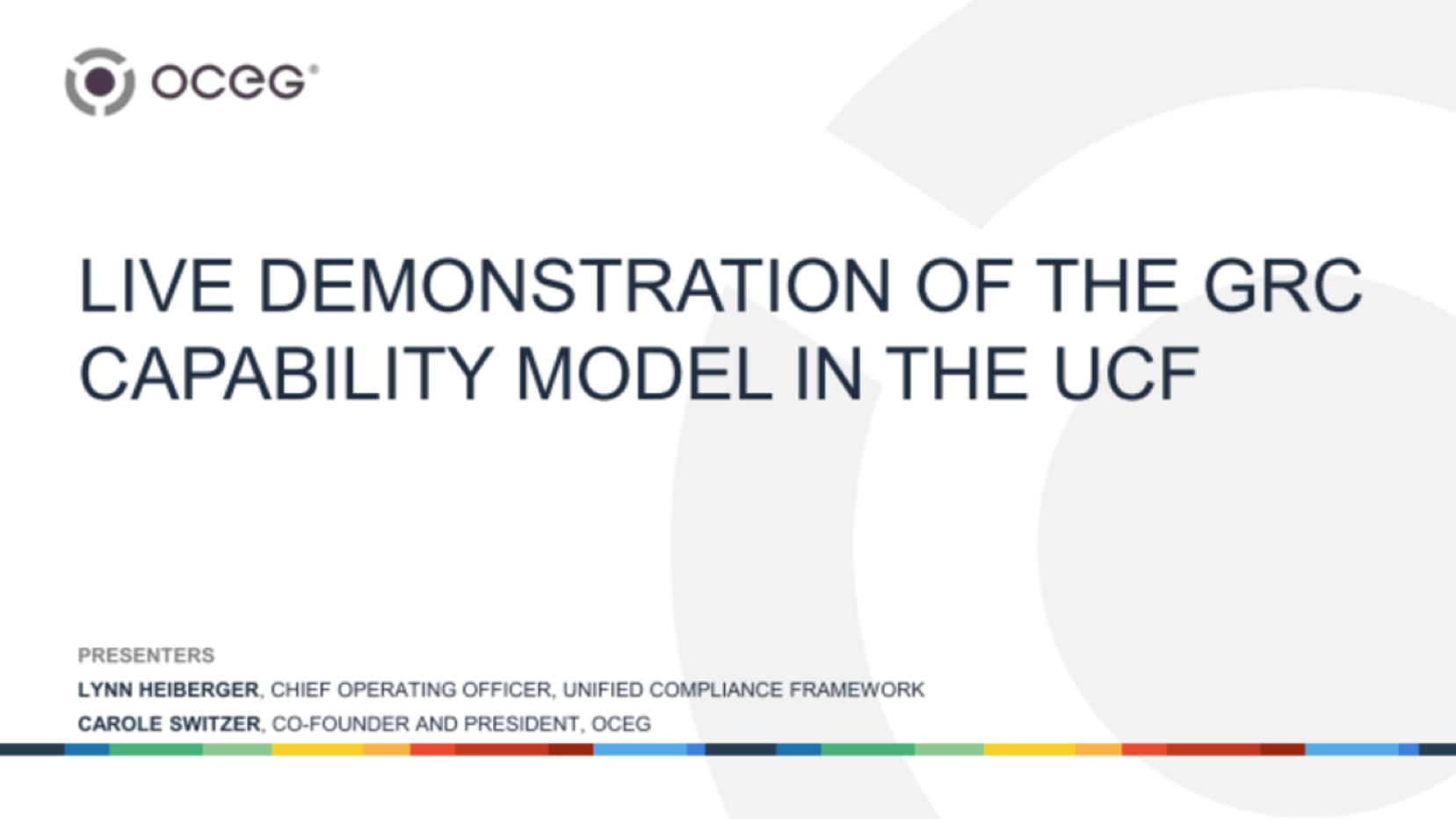 oceg®

LIVE DEMONSTRATION OF THE GRC CAPABILITY MODEL IN THE UCF

PRESENTERS

LYNN HEIBERGER, CHIEF OPERATING OFFICER, UNIFIED COMPLIANCE FRAMEWORK

CAROLE SWITZER, CO-FOUNDER AND PRESIDENT, OCEG